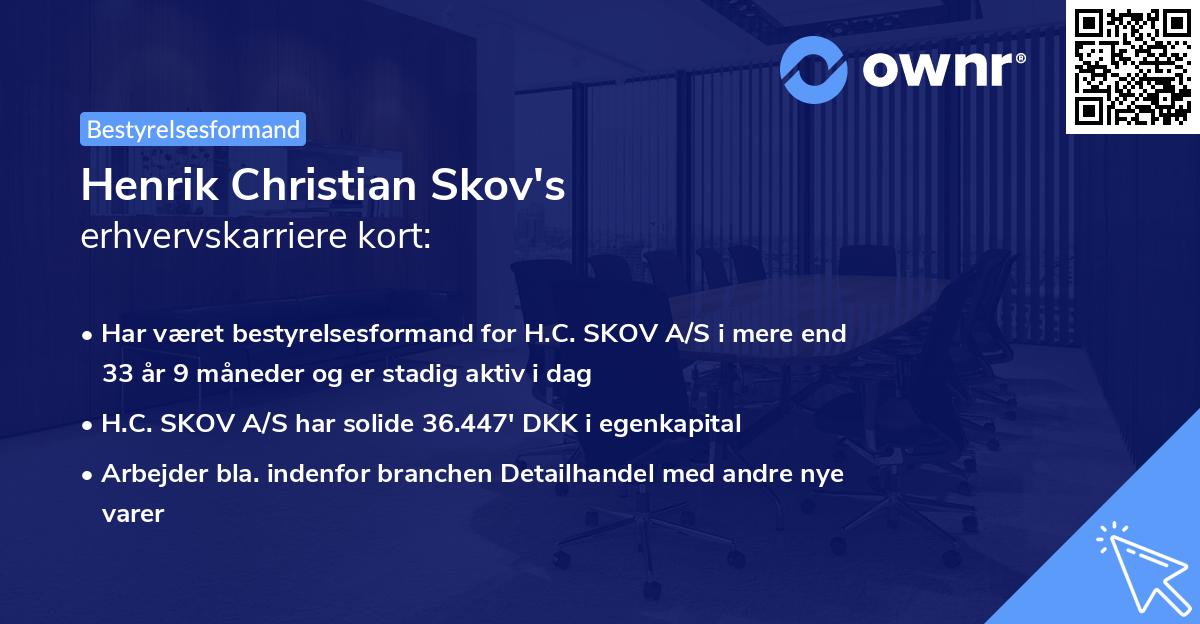 ownr®

Bestyrelsesformand

Henrik Christian Skov's
erhvervskarriere kort:

• Har været bestyrelsesformand for H.C. SKOV A/S i mere end 33 år 9 måneder og er stadig aktiv i dag
• H.C. SKOV A/S har solide 36.447' DKK i egenkapital
• Arbejder bla. indenfor branchen Detailhandel med andre nye varer